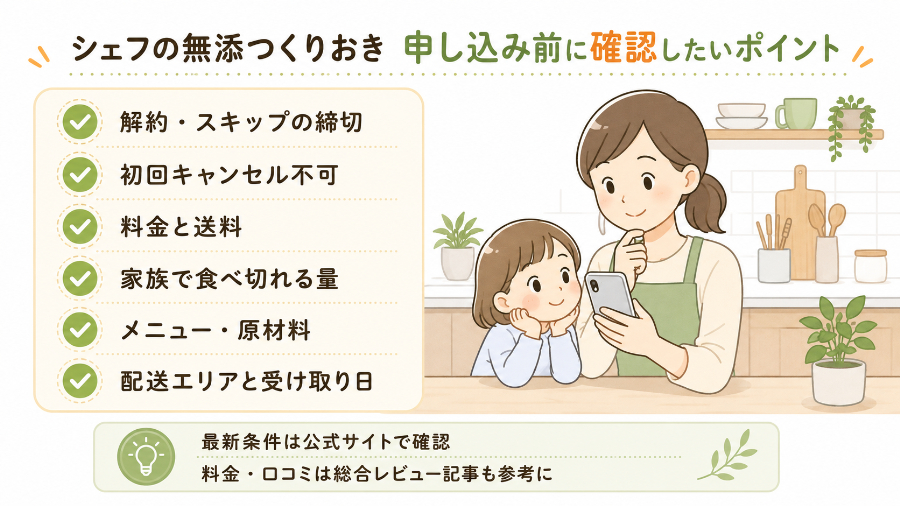 シェフの無添つくりおき 申し込み前に確認したいポイント

解約・スキップの締切
初回キャンセル不可
料金と送料
家族で食べ切れる量
メニュー・原材料
配送エリアと受け取り日

最新条件は公式サイトで確認
料金・口コミは総合レビュー記事も参考に